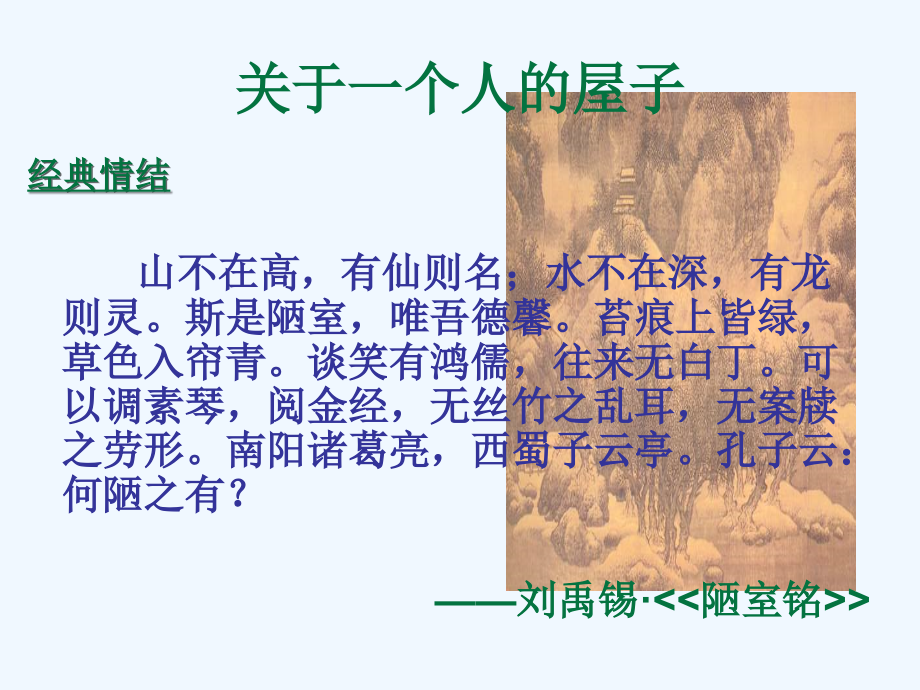 关于一个人的屋子

经典情结

山不在高，有仙则名；水不在深，有龙则灵。斯是陋室，唯吾德馨。苔痕上皆绿，草色入帘青。谈笑有鸿儒，往来无白丁。可以调素琴，阅金经，无丝竹之乱耳，无案牍之劳形。南阳诸葛亮，西蜀子云亭。孔子云：何陋之有？

——刘禹锡·<<陋室铭>>